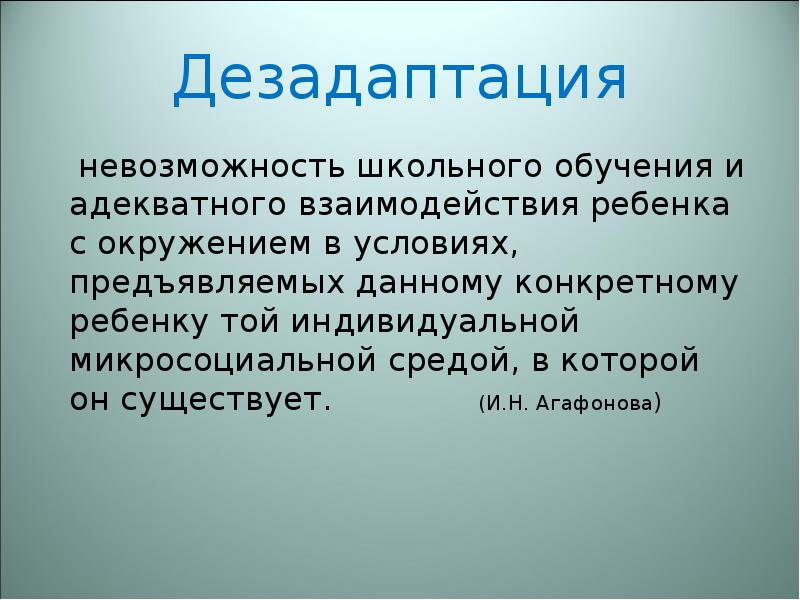 Дезадаптация

невозможность школьного обучения и адекватного взаимодействия ребенка с окружением в условиях, предъявляемых данному конкретному ребенку той индивидуальной микросоциальной средой, в которой он существует. (И.Н. Агафонова)